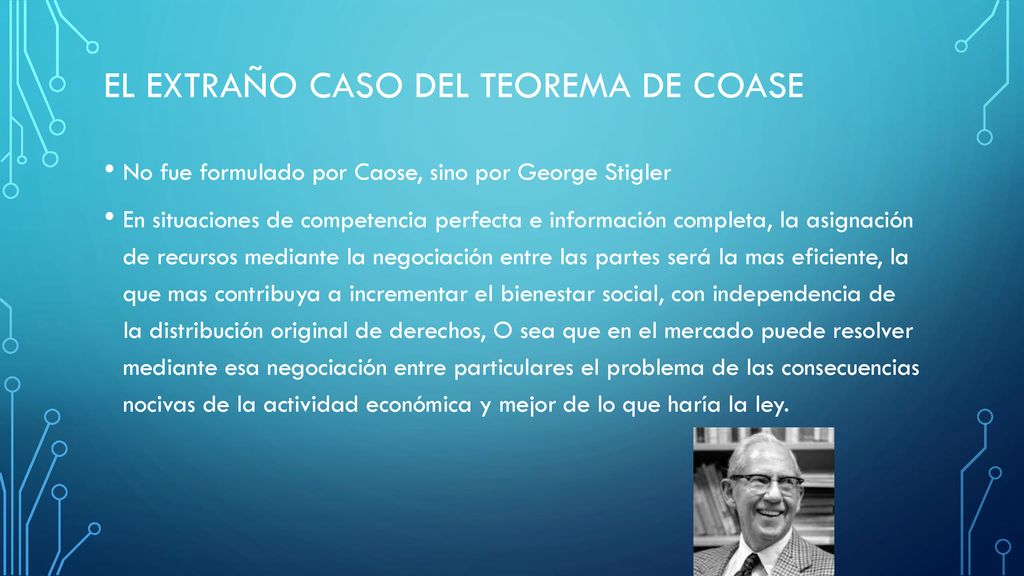 EL EXTRAÑO CASO DEL TEOREMA DE COASE

• No fue formulado por Caose, sino por George Stigler

• En situaciones de competencia perfecta e información completa, la asignación de recursos mediante la negociación entre las partes será la mas eficiente, la que mas contribuya a incrementar el bienestar social, con independencia de la distribución original de derechos, O sea que en el mercado puede resolver mediante esa negociación entre particulares el problema de las consecuencias nocivas de la actividad económica y mejor de lo que haría la ley.